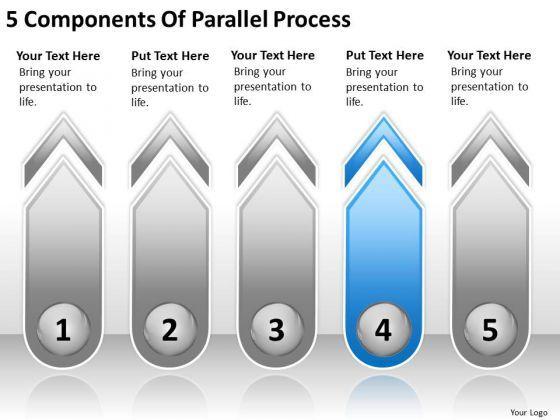 5 Components Of Parallel Process

Your Text Here
Bring your presentation to life.

Put Text Here
Bring your presentation to life.

Your Text Here
Bring your presentation to life.

Put Text Here
Bring your presentation to life.

Your Text Here
Bring your presentation to life.

1

2

3

4

5

Your Logo